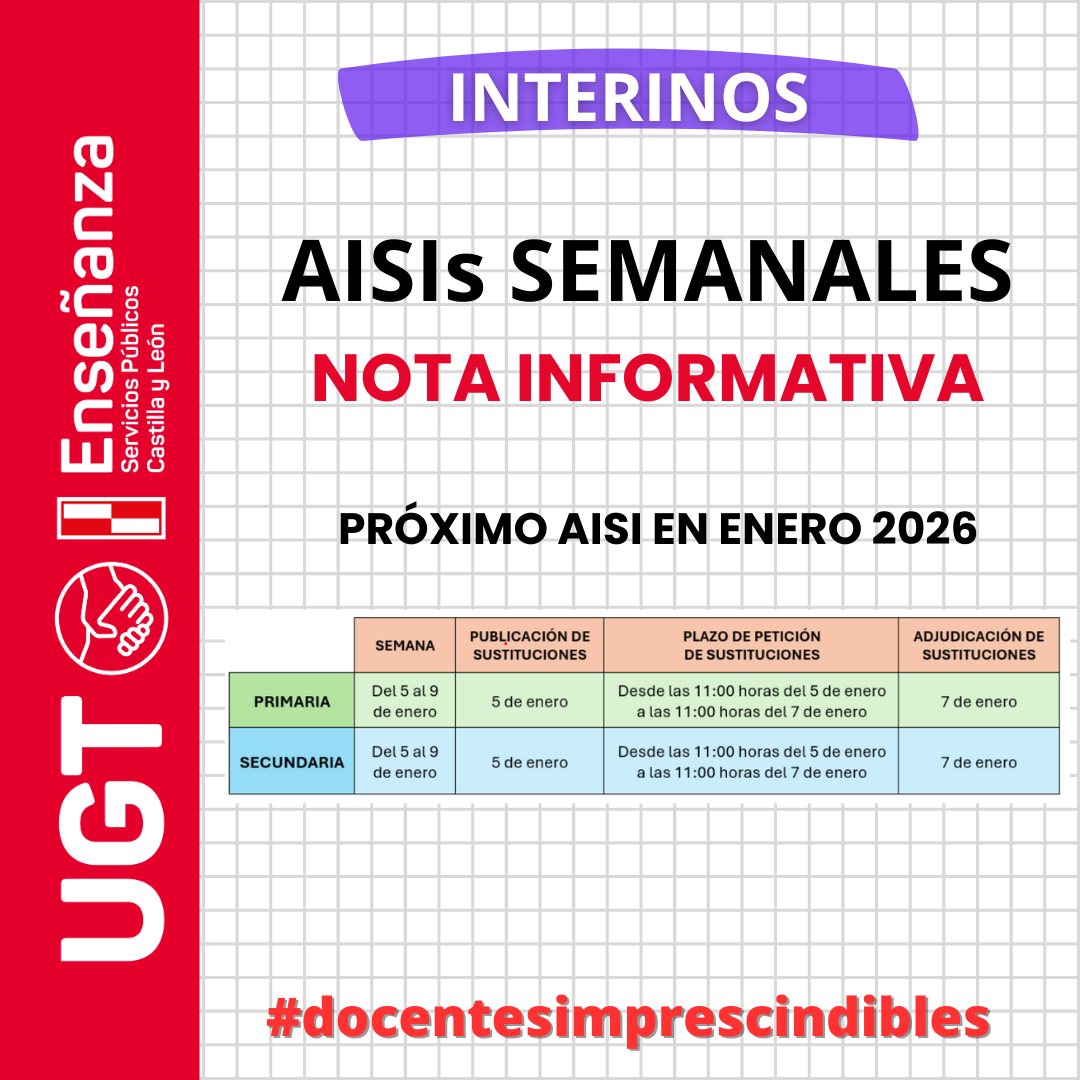 UGT
Enseñanza
Servicios Públicos
Castilla y León

INTERINOS

AISIs SEMANALES

NOTA INFORMATIVA

PRÓXIMO AISI EN ENERO 2026

| | SEMANA | PUBLICACIÓN DE SUSTITUCIONES | PLAZO DE PETICIÓN DE SUSTITUCIONES | ADJUDICACIÓN DE SUSTITUCIONES |
|---|---|---|---|---|
| PRIMARIA | Del 5 al 9 de enero | 5 de enero | Desde las 11:00 horas del 5 de enero a las 11:00 horas del 7 de enero | 7 de enero |
| SECUNDARIA | Del 5 al 9 de enero | 5 de enero | Desde las 11:00 horas del 5 de enero a las 11:00 horas del 7 de enero | 7 de enero |

#docentesimprescindibles